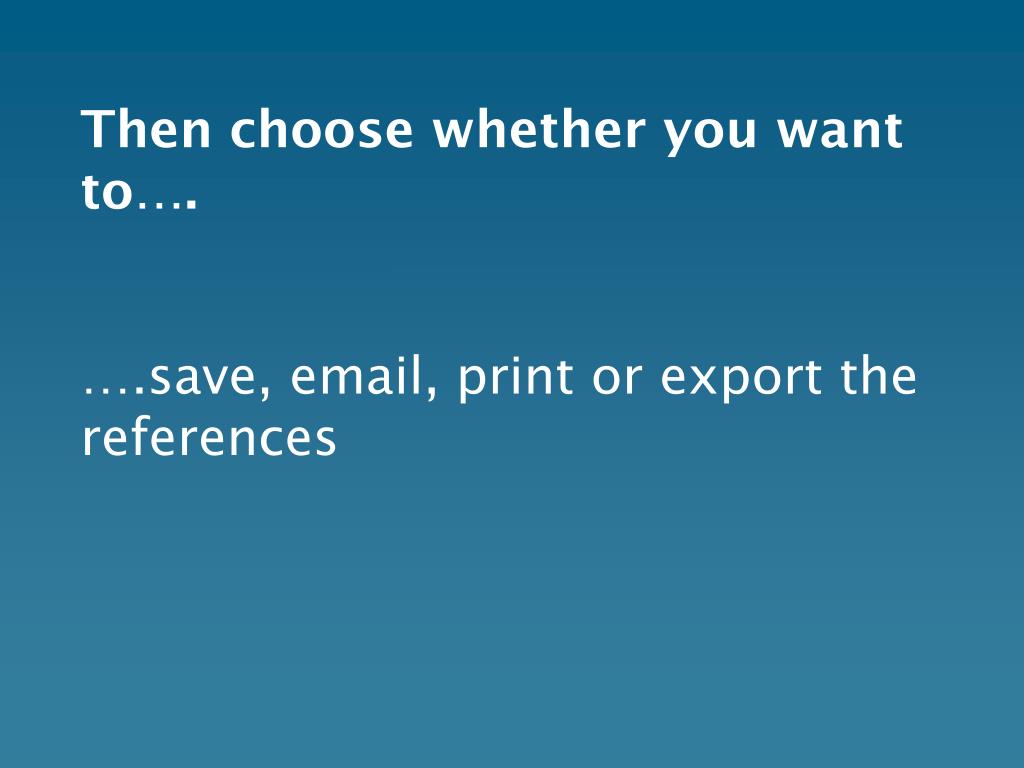 Then choose whether you want to….

….save, email, print or export the references